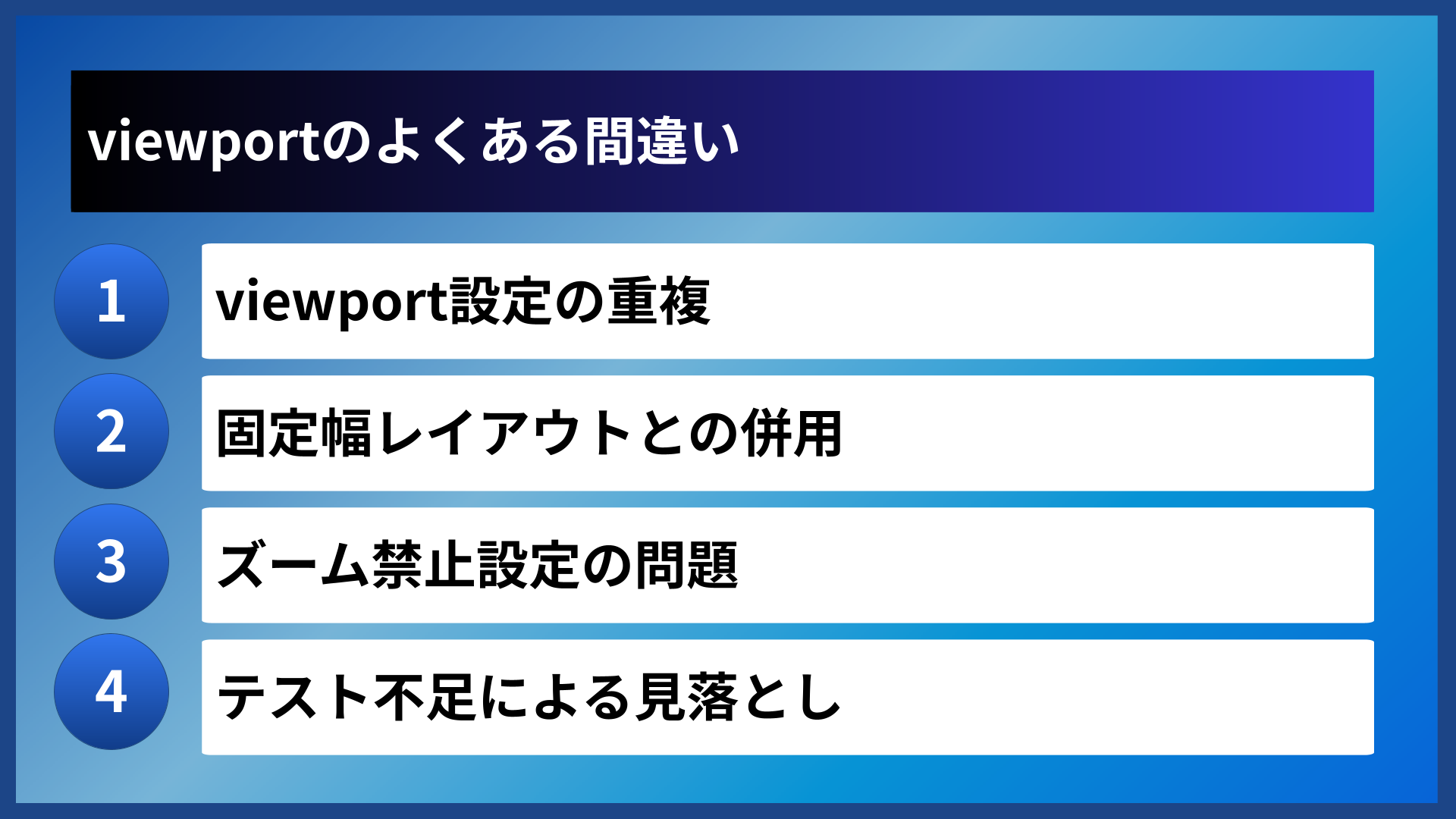 viewportのよくある間違い

1 viewport設定の重複

2 固定幅レイアウトとの併用

3 ズーム禁止設定の問題

4 テスト不足による見落とし